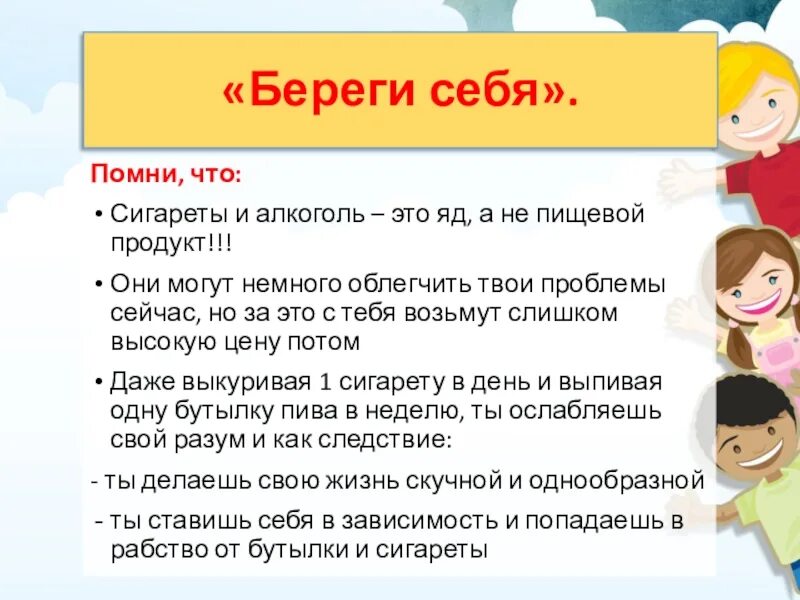 «Береги себя».

Помни, что:

• Сигареты и алкоголь – это яд, а не пищевой продукт!!!

• Они могут немного облегчить твои проблемы сейчас, но за это с тебя возьмут слишком высокую цену потом

• Даже выкуривая 1 сигарету в день и выпивая одну бутылку пива в неделю, ты ослабляешь свой разум и как следствие:

- ты делаешь свою жизнь скучной и однообразной

- ты ставишь себя в зависимость и попадаешь в рабство от бутылки и сигареты